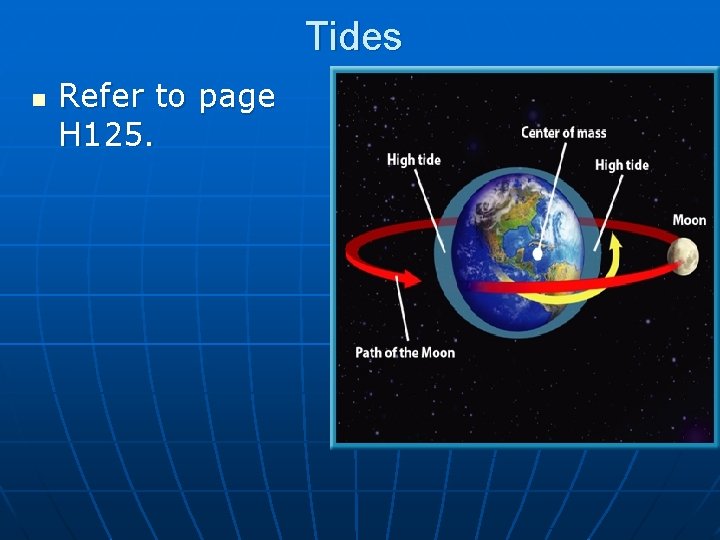 Tides

- Refer to page H125.

Center of mass

High tide

High tide

Moon

Path of the Moon